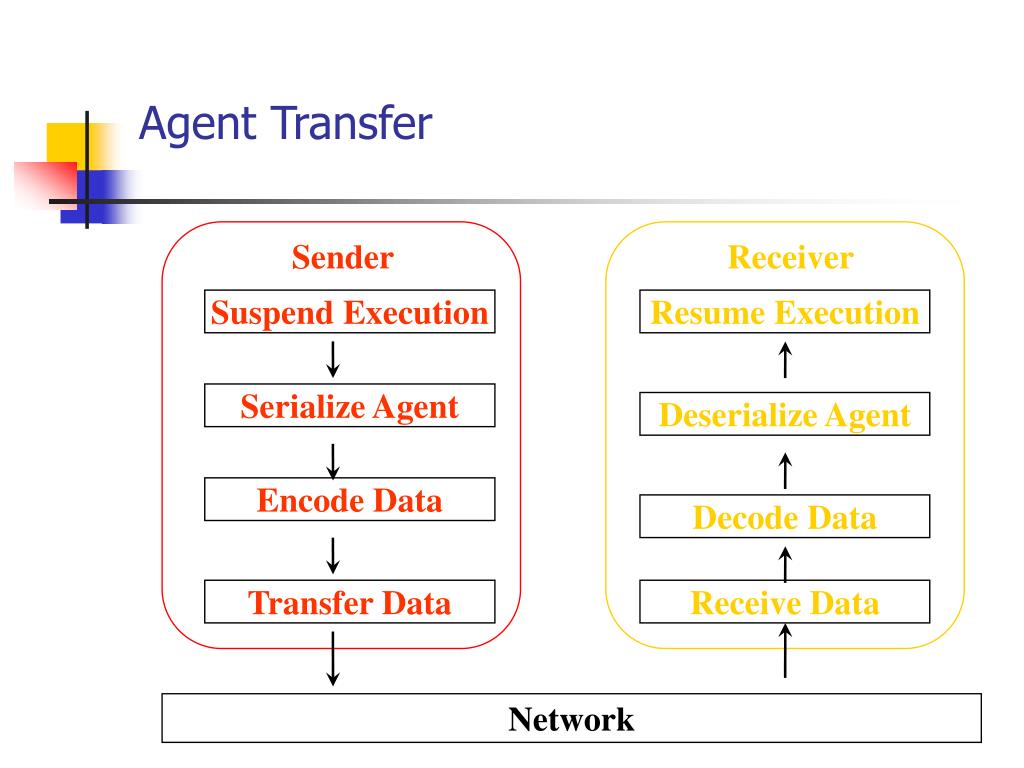 Agent Transfer

Sender

Suspend Execution

Serialize Agent

Encode Data

Transfer Data

Receiver

Resume Execution

Deserialize Agent

Decode Data

Receive Data

Network